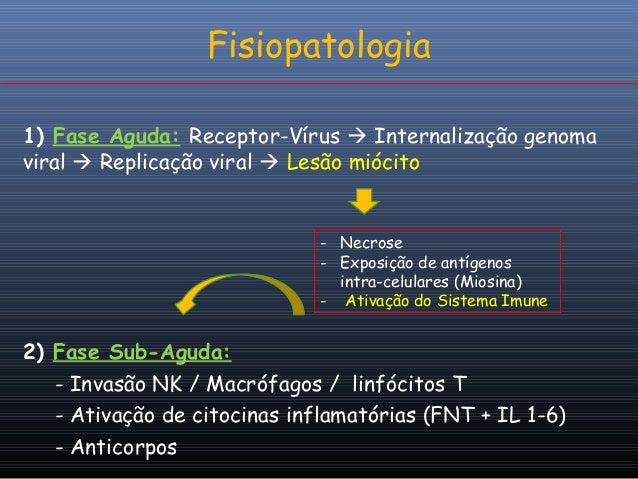 Fisiopatologia

1) Fase Aguda: Receptor-Vírus → Internalização genoma viral → Replicação viral → Lesão miócito

- Necrose
- Exposição de antígenos intra-celulares (Miosina)
- Ativação do Sistema Imune

2) Fase Sub-Aguda:
- Invasão NK / Macrófagos / linfócitos T
- Ativação de citocinas inflamatórias (FNT + IL 1-6)
- Anticorpos